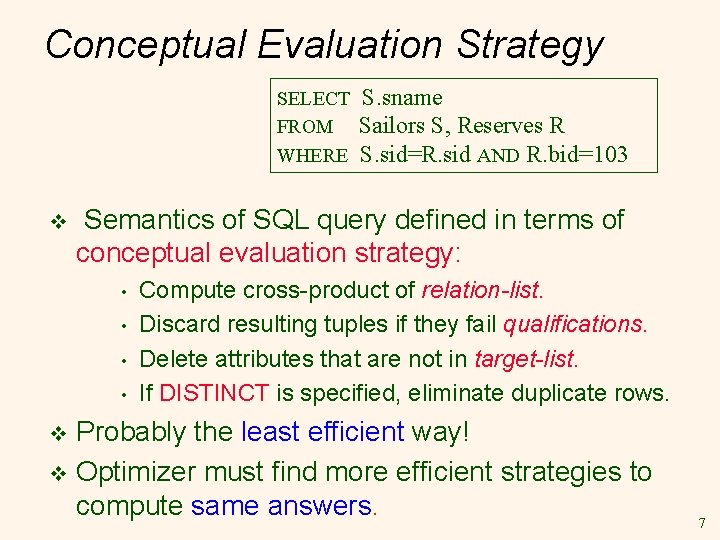 Conceptual Evaluation Strategy

SELECT S.sname
FROM Sailors S, Reserves R
WHERE S.sid=R.sid AND R.bid=103

❖ Semantics of SQL query defined in terms of conceptual evaluation strategy:

• Compute cross-product of relation-list.
• Discard resulting tuples if they fail qualifications.
• Delete attributes that are not in target-list.
• If DISTINCT is specified, eliminate duplicate rows.

❖ Probably the least efficient way!

❖ Optimizer must find more efficient strategies to compute same answers.

7